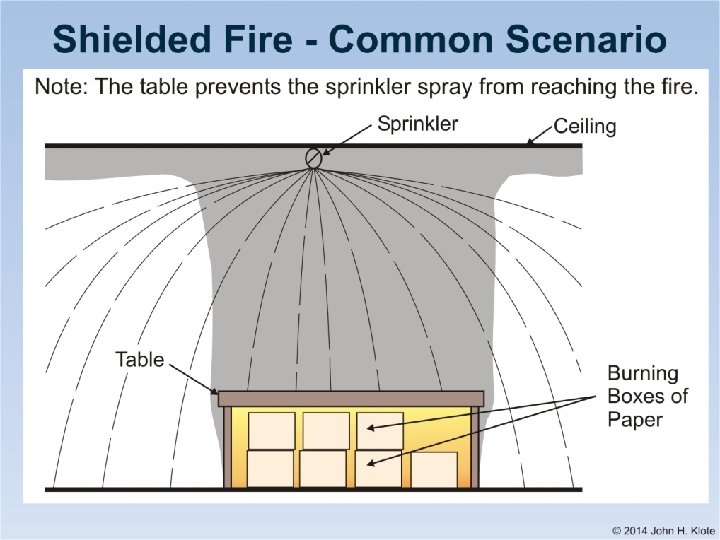 Shielded Fire - Common Scenario

Note: The table prevents the sprinkler spray from reaching the fire.

Sprinkler

Ceiling

Table

Burning Boxes of Paper

© 2014 John H. Klote